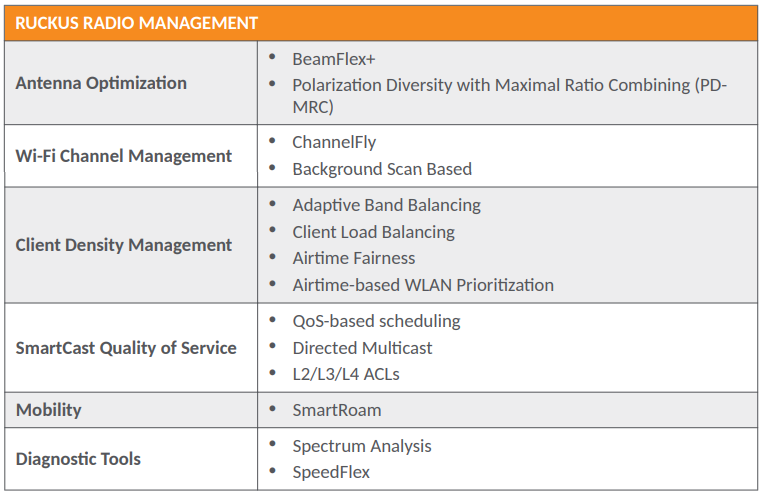 | RUCKUS RADIO MANAGEMENT | |
|---|---|
| Antenna Optimization | • BeamFlex+ • Polarization Diversity with Maximal Ratio Combining (PD-MRC) |
| Wi-Fi Channel Management | • ChannelFly • Background Scan Based |
| Client Density Management | • Adaptive Band Balancing • Client Load Balancing • Airtime Fairness • Airtime-based WLAN Prioritization |
| SmartCast Quality of Service | • QoS-based scheduling • Directed Multicast • L2/L3/L4 ACLs |
| Mobility | • SmartRoam |
| Diagnostic Tools | • Spectrum Analysis • SpeedFlex |